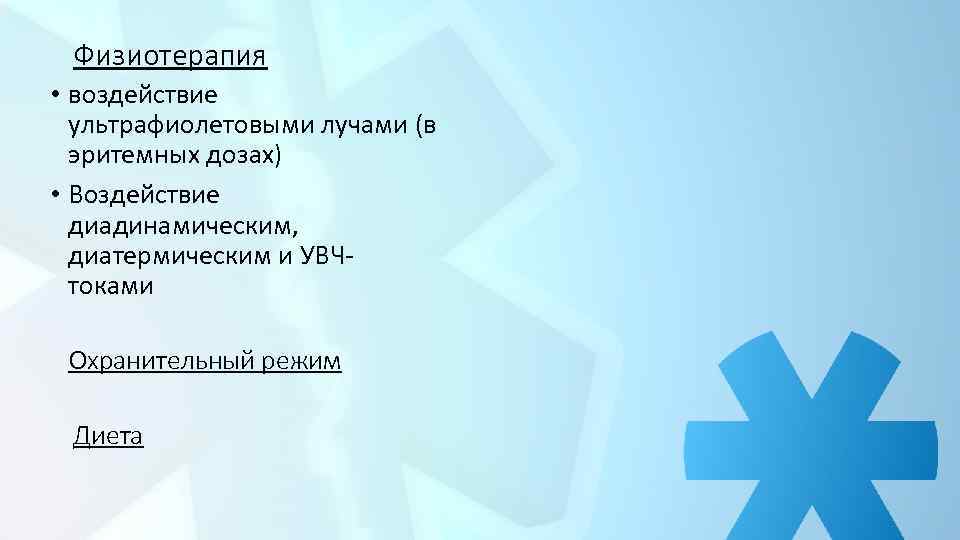 Физиотерапия

• воздействие ультрафиолетовыми лучами (в эритемных дозах)
• Воздействие диадинамическим, диатермическим и УВЧ-токами

Охранительный режим

Диета